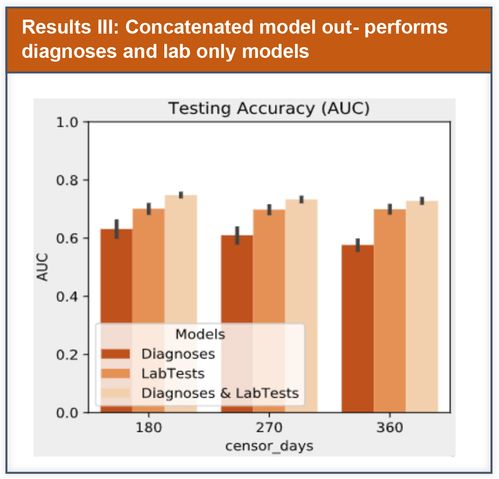 Results III: Concatenated model out- performs diagnoses and lab only models

Testing Accuracy (AUC)

1.0
0.8
0.6
0.4
0.2
0.0

AUC

Models
Diagnoses
LabTests
Diagnoses & LabTests

180
270
360
censor_days